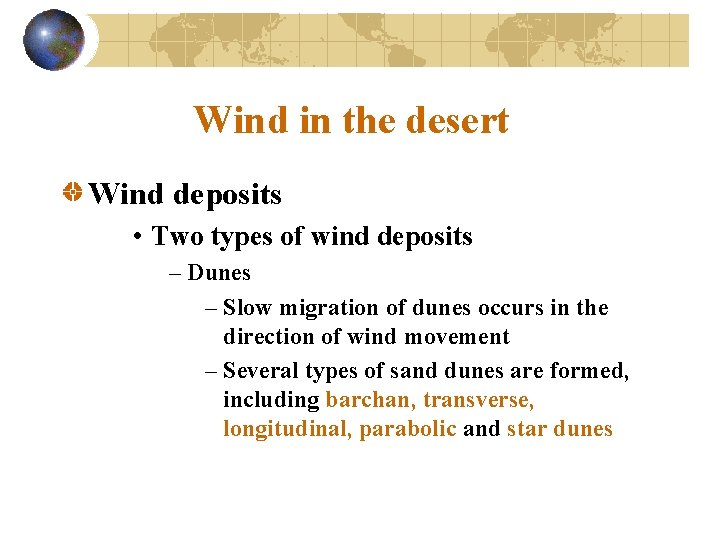 Wind in the desert

Wind deposits

• Two types of wind deposits

– Dunes

– Slow migration of dunes occurs in the direction of wind movement

– Several types of sand dunes are formed, including barchan, transverse, longitudinal, parabolic and star dunes